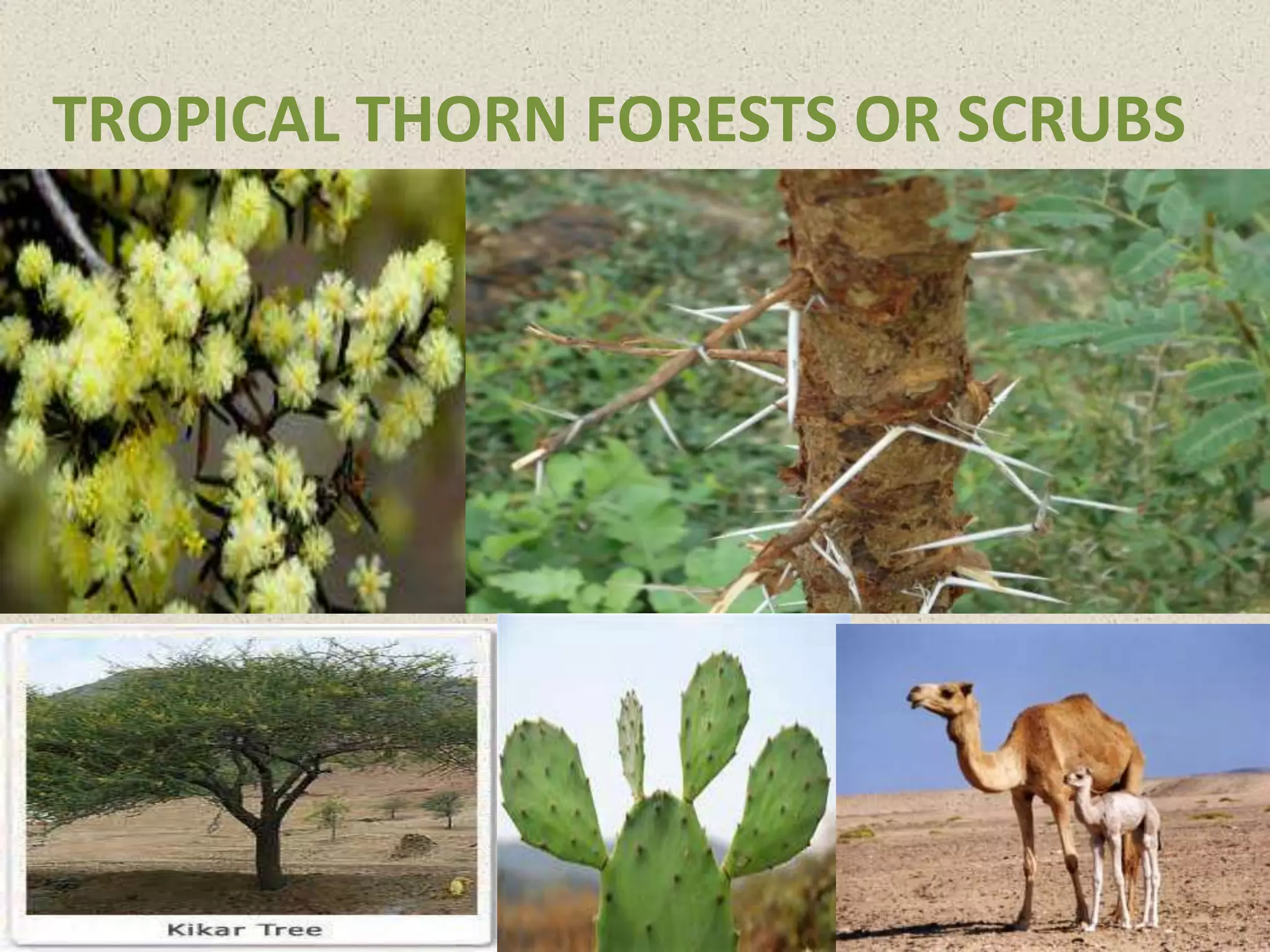 TROPICAL THORN FORESTS OR SCRUBS

Kikar Tree